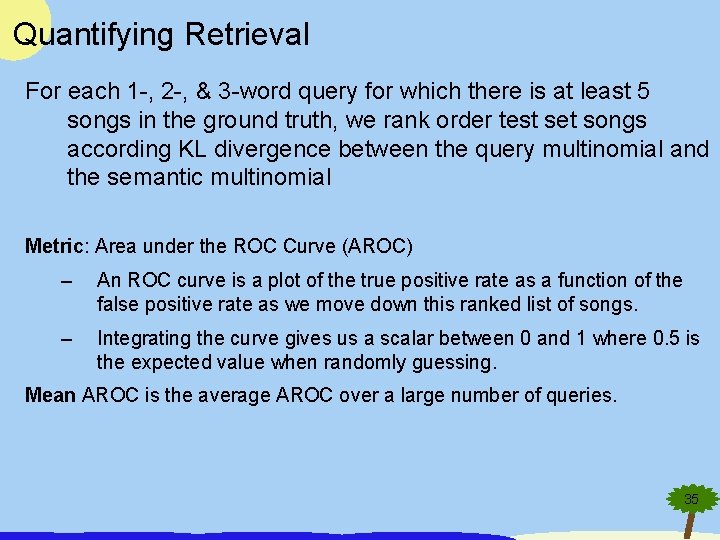 Quantifying Retrieval

For each 1-, 2-, & 3-word query for which there is at least 5 songs in the ground truth, we rank order test set songs according KL divergence between the query multinomial and the semantic multinomial

Metric: Area under the ROC Curve (AROC)

– An ROC curve is a plot of the true positive rate as a function of the false positive rate as we move down this ranked list of songs.

– Integrating the curve gives us a scalar between 0 and 1 where 0.5 is the expected value when randomly guessing.

Mean AROC is the average AROC over a large number of queries.

35